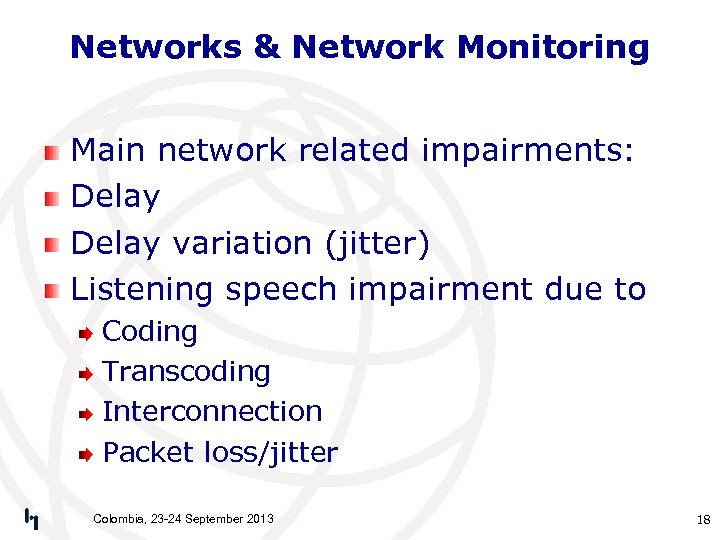 Networks & Network Monitoring

Main network related impairments:

Delay

Delay variation (jitter)

Listening speech impairment due to

Coding

Transcoding

Interconnection

Packet loss/jitter

Colombia, 23-24 September 2013

18